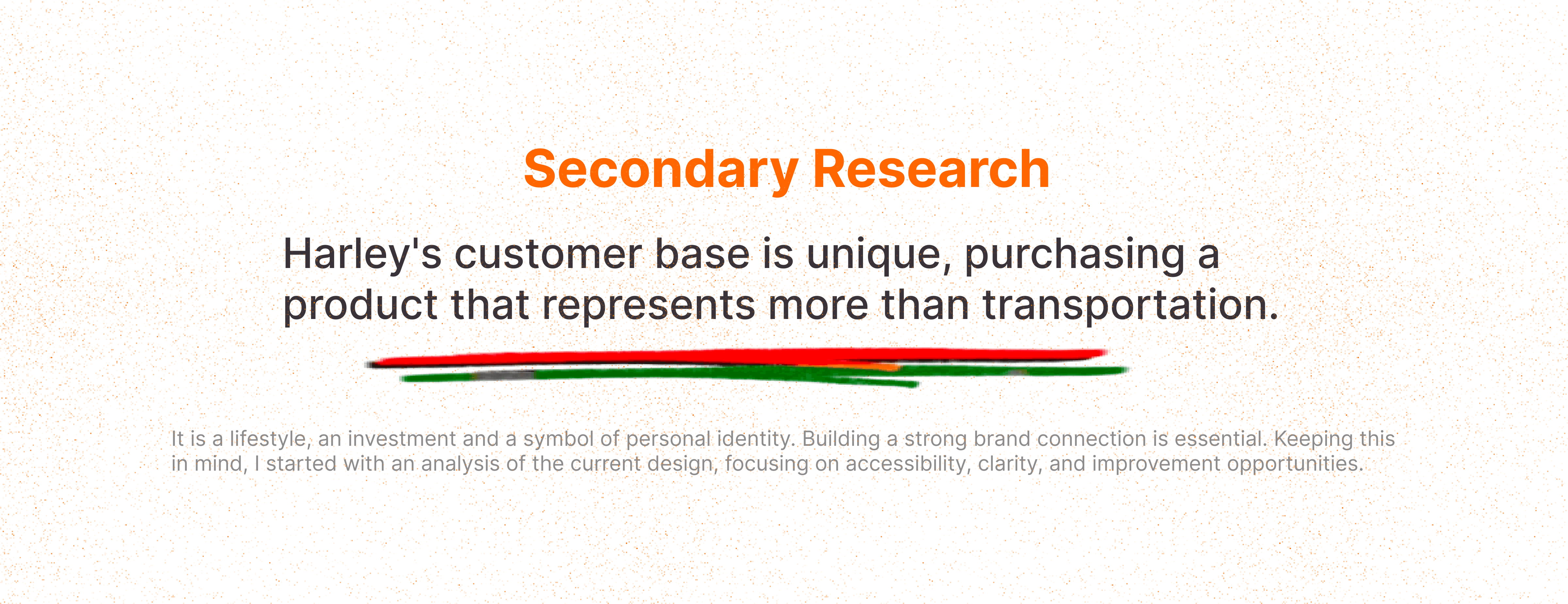 Secondary Research

Harley's customer base is unique, purchasing a product that represents more than transportation.

It is a lifestyle, an investment and a symbol of personal identity. Building a strong brand connection is essential. Keeping this in mind, I started with an analysis of the current design, focusing on accessibility, clarity, and improvement opportunities.